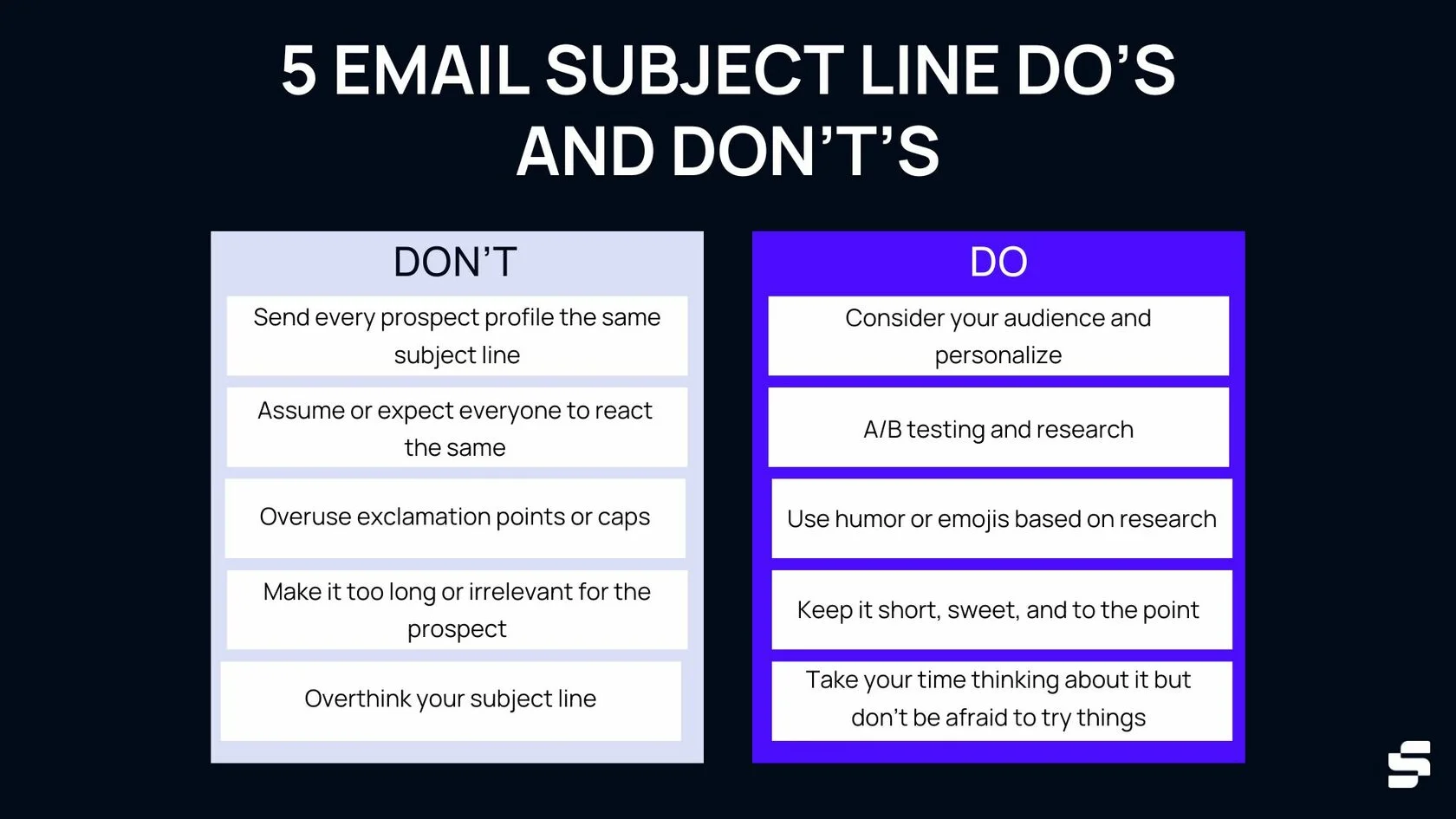 5 EMAIL SUBJECT LINE DO'S AND DON'T'S

DON'T

Send every prospect profile the same subject line

Assume or expect everyone to react the same

Overuse exclamation points or caps

Make it too long or irrelevant for the prospect

Overthink your subject line

DO

Consider your audience and personalize

A/B testing and research

Use humor or emojis based on research

Keep it short, sweet, and to the point

Take your time thinking about it but don't be afraid to try things